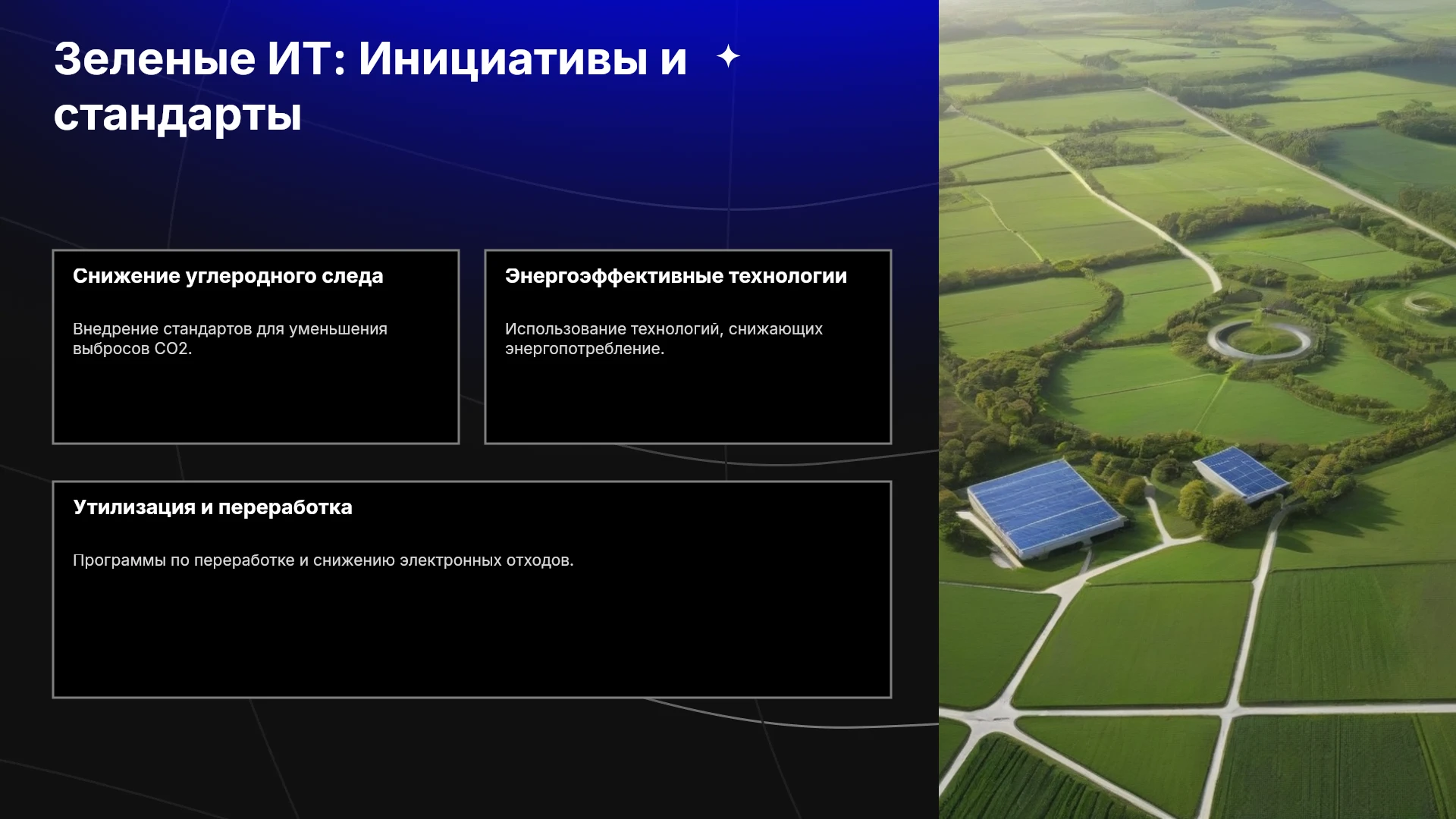 Зеленые ИТ: Инициативы и стандарты

Снижение углеродного следа

Внедрение стандартов для уменьшения выбросов CO2.

Энергоэффективные технологии

Использование технологий, снижающих энергопотребление.

Утилизация и переработка

Программы по переработке и снижению электронных отходов.